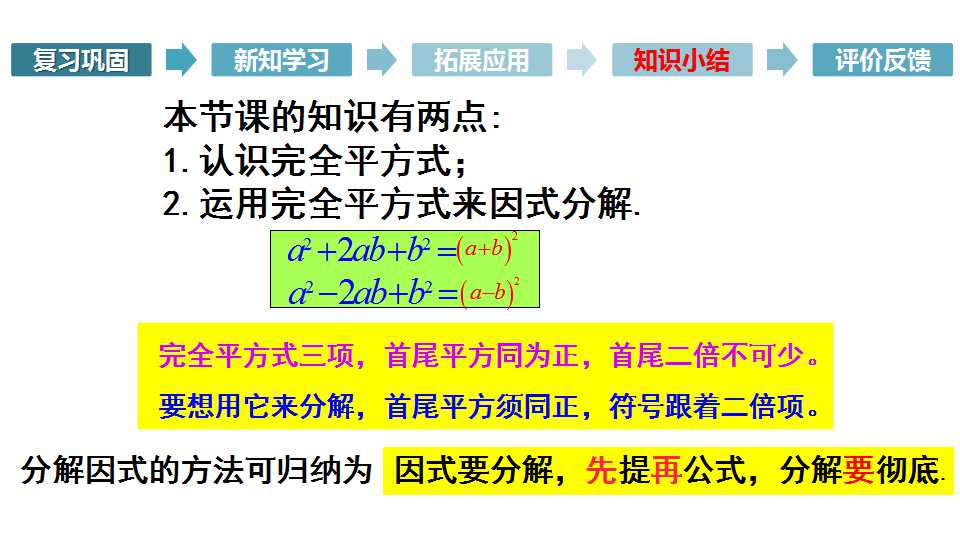 复习巩固 新知学习 拓展应用 知识小结 评价反馈

本节课的知识有两点:

1.认识完全平方式;

2.运用完全平方式来因式分解.

$a^2+2ab+b^2=(a+b)^2$
$a^2-2ab+b^2=(a-b)^2$

完全平方式三项，首尾平方同为正，首尾二倍不可少。

要想用它来分解，首尾平方须同正，符号跟着二倍项。

分解因式的方法可归纳为 因式要分解，先提再公式，分解要彻底.